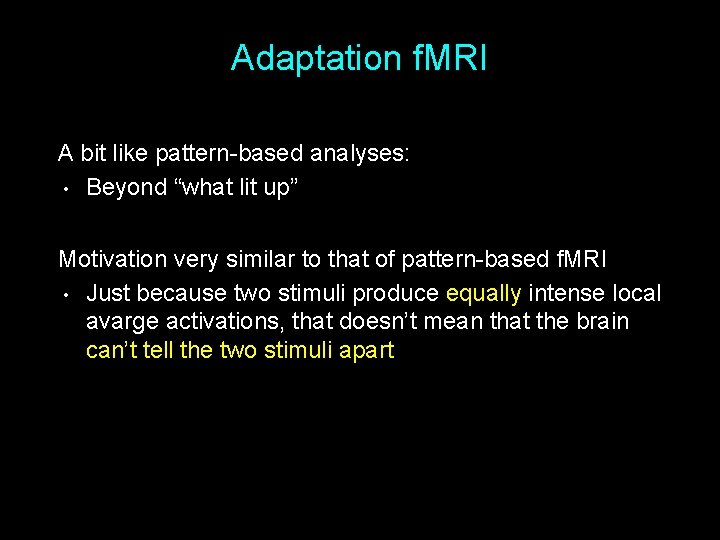 Adaptation fMRI

A bit like pattern-based analyses:
• Beyond “what lit up”

Motivation very similar to that of pattern-based fMRI
• Just because two stimuli produce equally intense local avarge activations, that doesn’t mean that the brain can’t tell the two stimuli apart